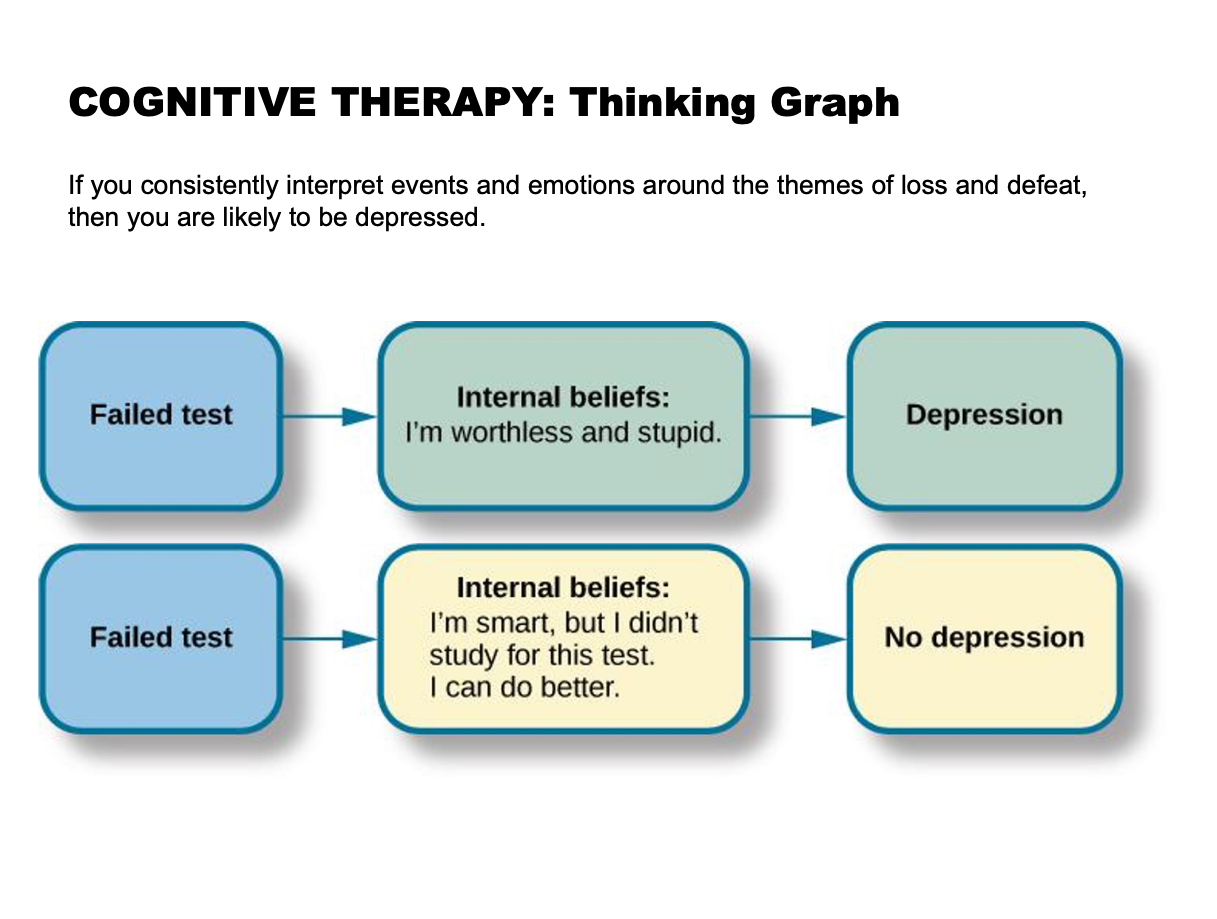 COGNITIVE THERAPY: Thinking Graph

If you consistently interpret events and emotions around the themes of loss and defeat, then you are likely to be depressed.

Failed test

Internal beliefs:
I'm worthless and stupid.

Depression

Failed test

Internal beliefs:
I'm smart, but I didn't study for this test.
I can do better.

No depression